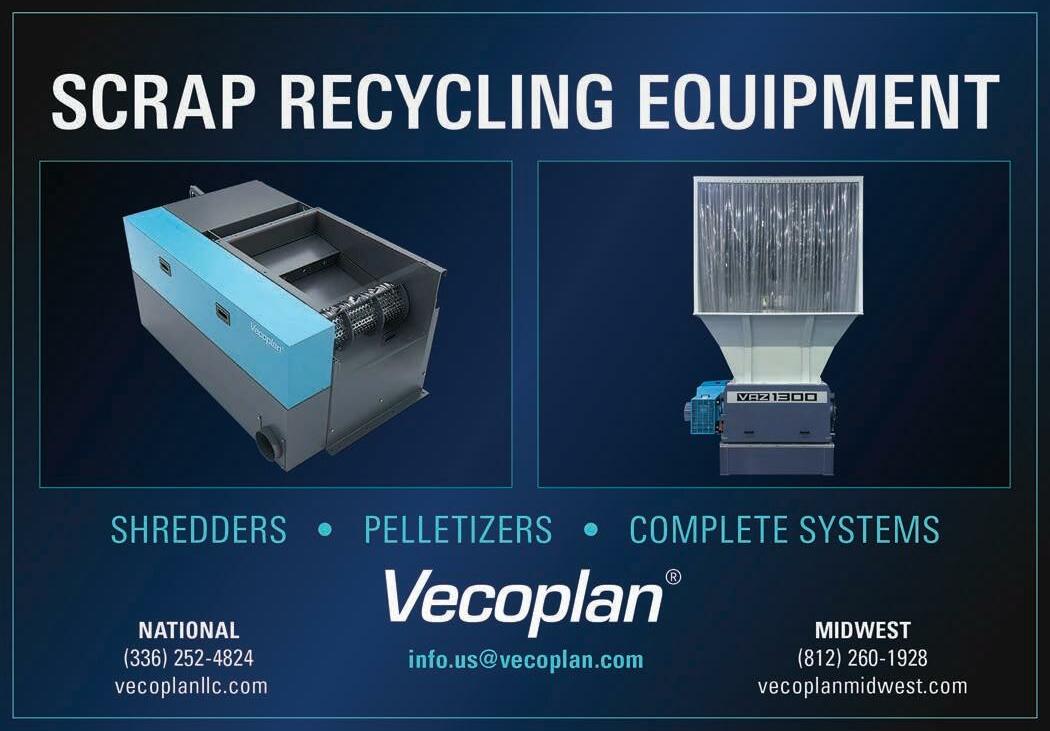 SCRAP RECYCLING EQUIPMENT

Vecoplan

VAZ 1300

SHREDDERS • PELLETIZERS • COMPLETE SYSTEMS

Vecoplan®

NATIONAL
(336) 252-4824
vecoplanllc.com

info.us@vecoplan.com

MIDWEST
(812) 260-1928
vecoplanmidwest.com